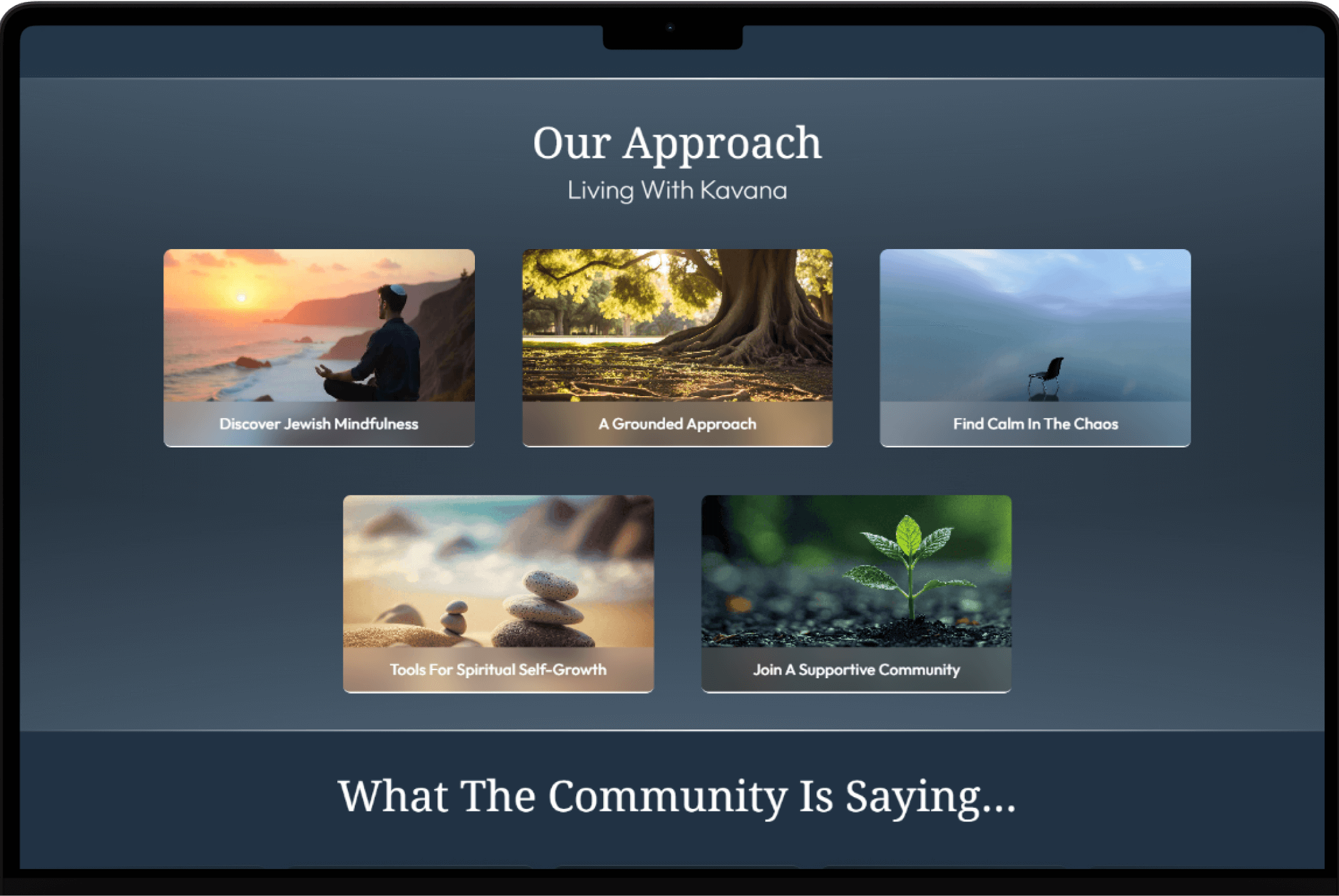 Our Approach
Living With Kavana

Discover Jewish Mindfulness

A Grounded Approach

Find Calm In The Chaos

Tools For Spiritual Self-Growth

Join A Supportive Community

What The Community Is Saying...